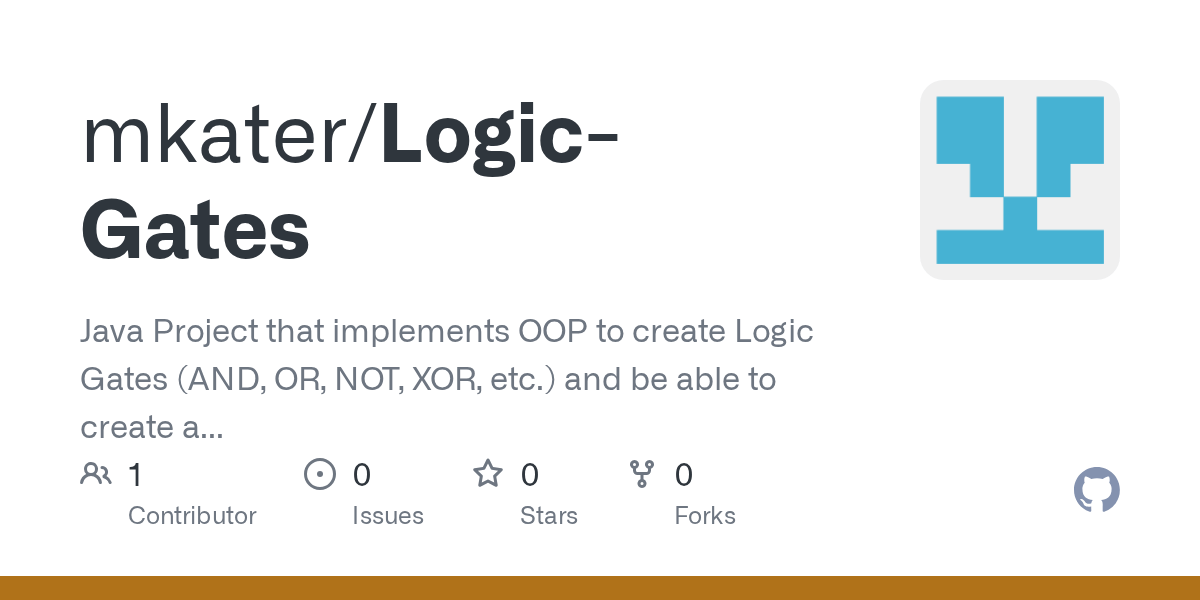 mkater/Logic-Gates

Java Project that implements OOP to create Logic Gates (AND, OR, NOT, XOR, etc.) and be able to create a...

1 Contributor

0 Issues

0 Stars

0 Forks